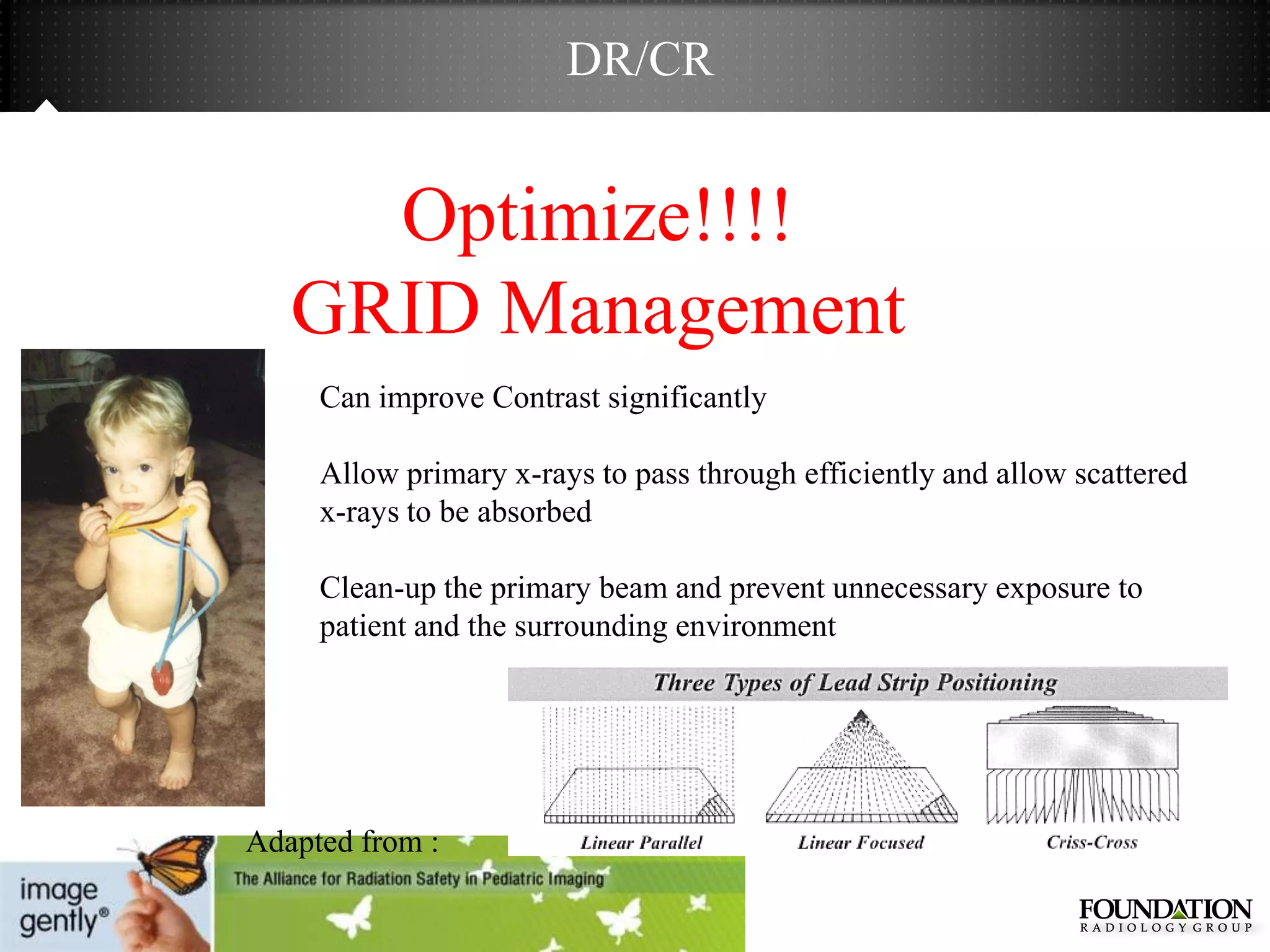 DR/CR

Optimize!!!!
GRID Management

Can improve Contrast significantly

Allow primary x-rays to pass through efficiently and allow scattered x-rays to be absorbed

Clean-up the primary beam and prevent unnecessary exposure to patient and the surrounding environment

Three Types of Lead Strip Positioning

Linear Parallel

Linear Focused

Criss-Cross

Adapted from :

image gently®

The Alliance for Radiation Safety in Pediatric Imaging

FOUNDATION
RADIOLOGY GROUP